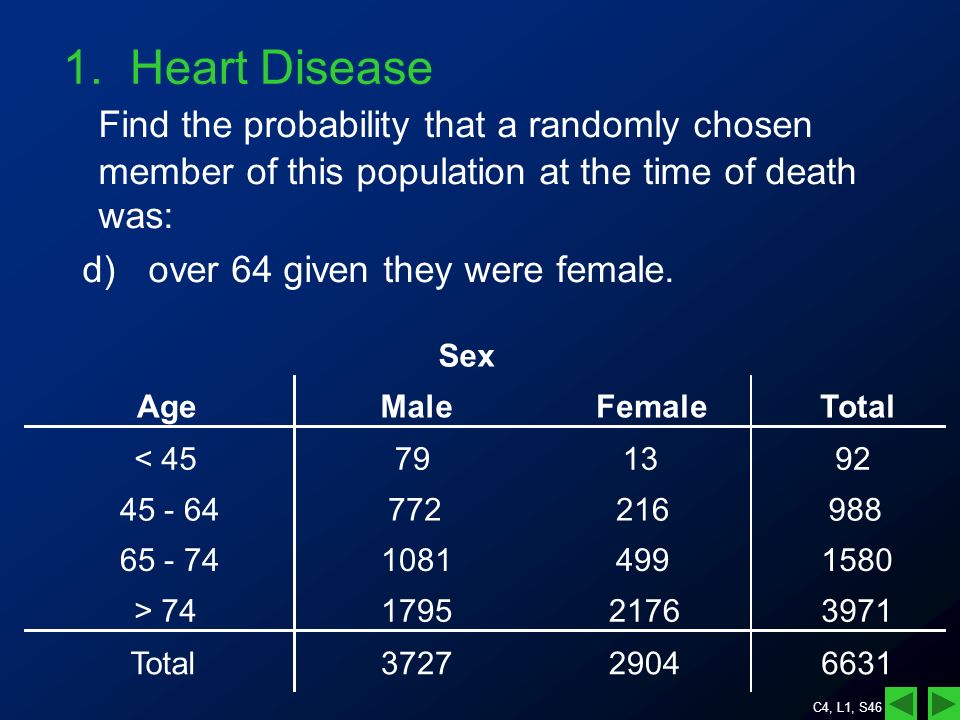 1. Heart Disease

Find the probability that a randomly chosen member of this population at the time of death was:

d) over 64 given they were female.

Sex

| Age | Male | Female | Total |
|---|---|---|---|
| < 45 | 79 | 13 | 92 |
| 45 - 64 | 772 | 216 | 988 |
| 65 - 74 | 1081 | 499 | 1580 |
| > 74 | 1795 | 2176 | 3971 |
| Total | 3727 | 2904 | 6631 |

C4, L1, S46